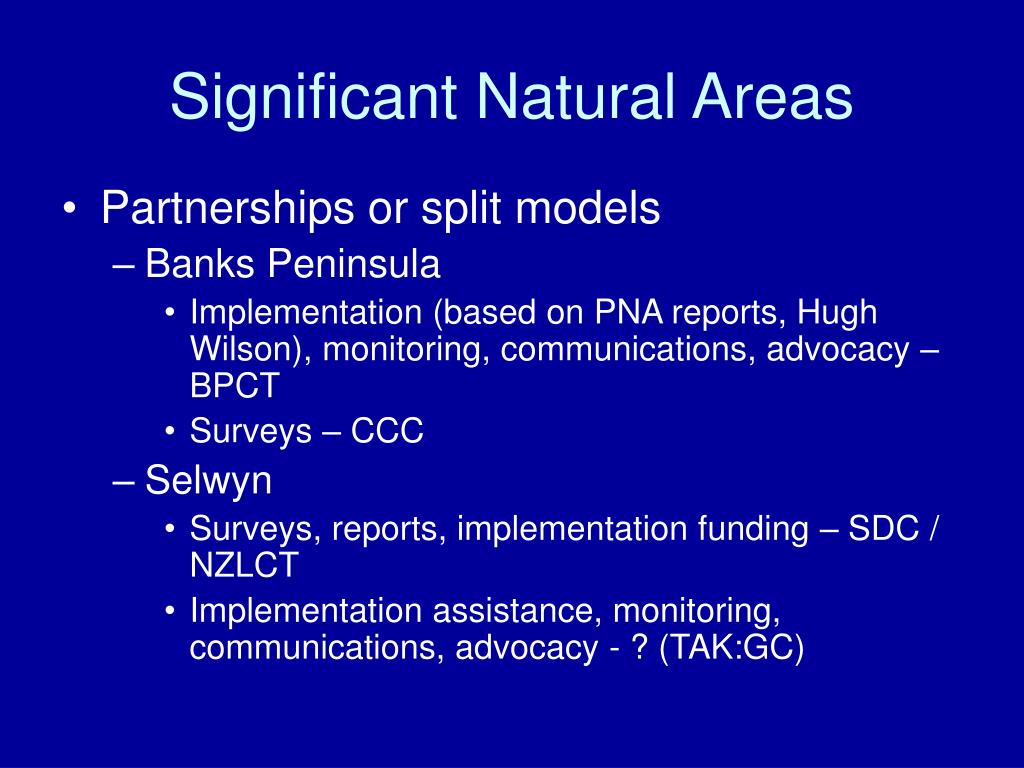 Significant Natural Areas

• Partnerships or split models
– Banks Peninsula
• Implementation (based on PNA reports, Hugh Wilson), monitoring, communications, advocacy – BPCT
• Surveys – CCC
– Selwyn
• Surveys, reports, implementation funding – SDC / NZLCT
• Implementation assistance, monitoring, communications, advocacy - ? (TAK:GC)